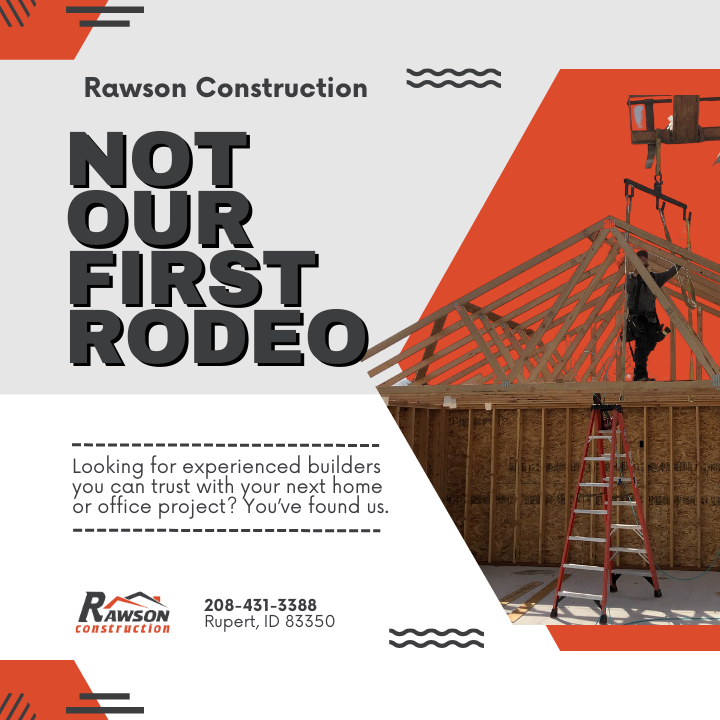 Rawson Construction

NOT OUR FIRST RODEO

Looking for experienced builders you can trust with your next home or office project? You've found us.

RAWSON construction

208-431-3388
Rupert, ID 83350